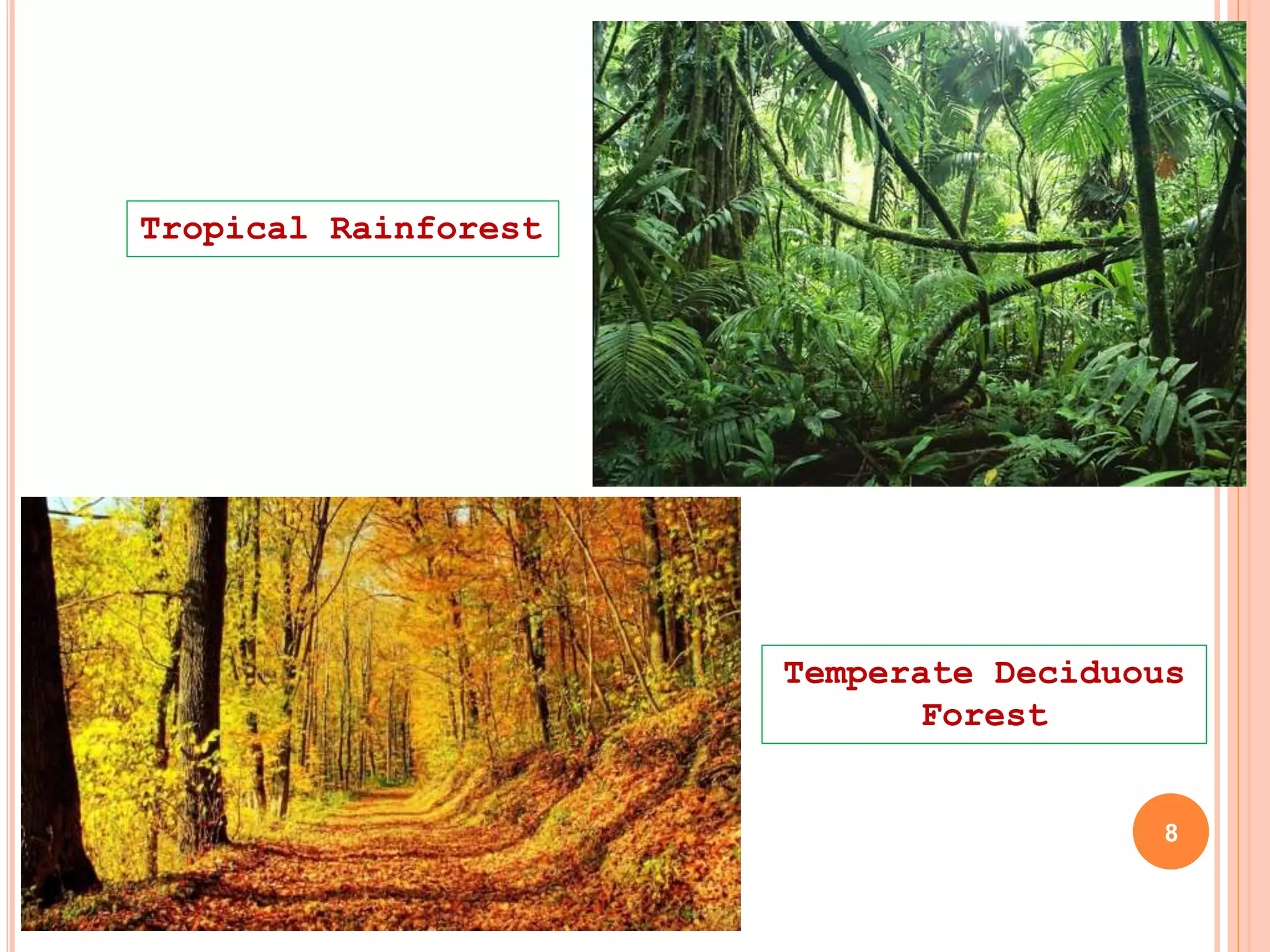 Tropical Rainforest

Temperate Deciduous Forest

8